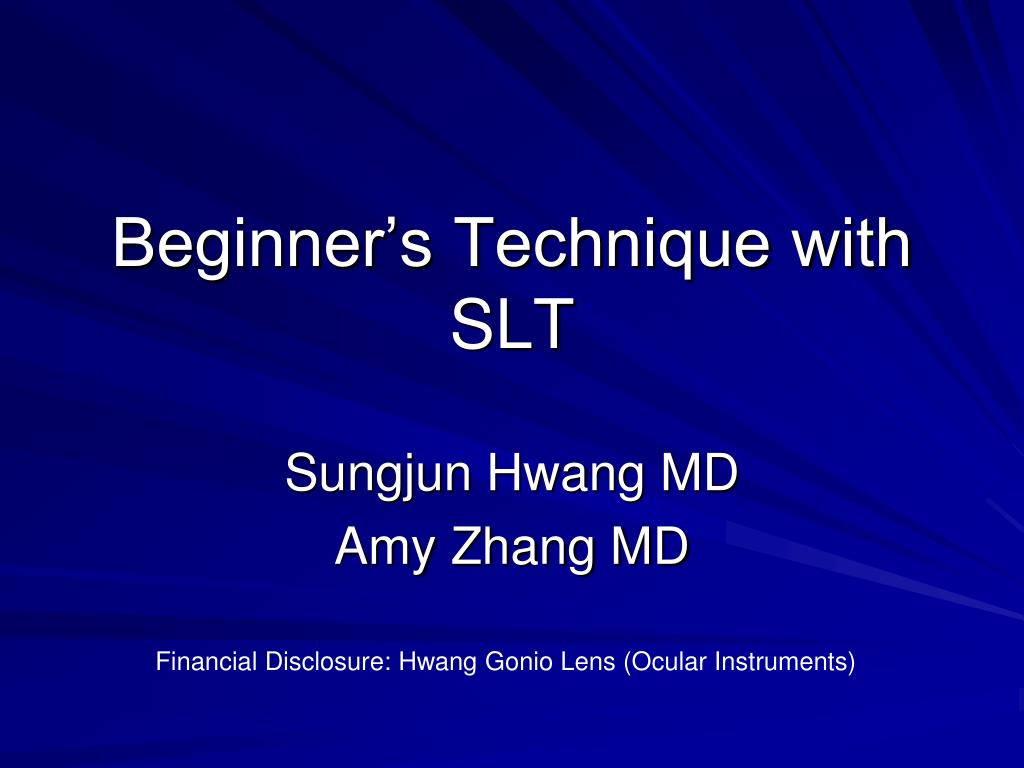 Beginner’s Technique with SLT

Sungjun Hwang MD
Amy Zhang MD

Financial Disclosure: Hwang Gonio Lens (Ocular Instruments)